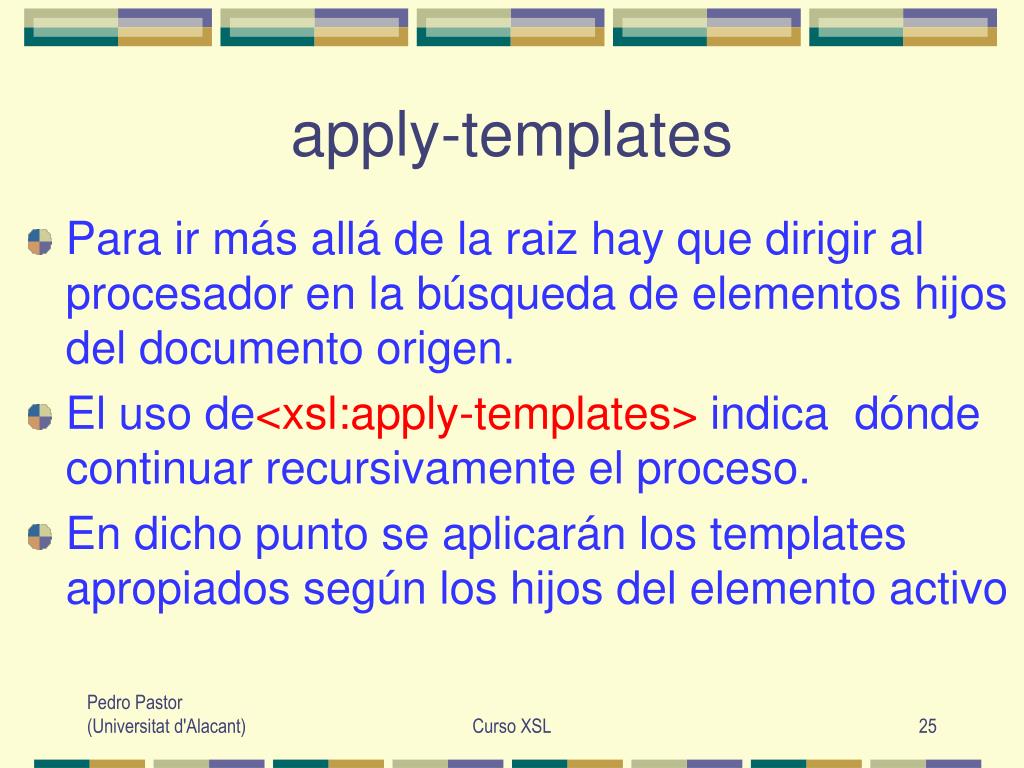 apply-templates

Para ir más allá de la raiz hay que dirigir al procesador en la búsqueda de elementos hijos del documento origen.

El uso de<xsl:apply-templates> indica dónde continuar recursivamente el proceso.

En dicho punto se aplicarán los templates apropiados según los hijos del elemento activo

Pedro Pastor
(Universitat d'Alacant)

Curso XSL

25